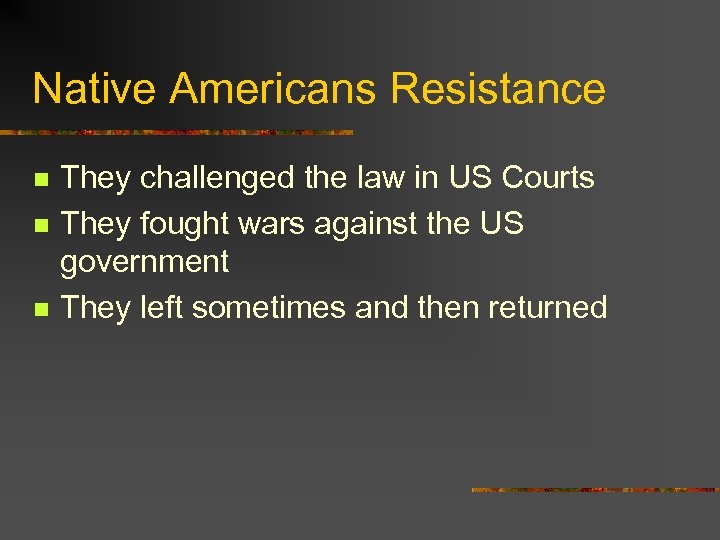 Native Americans Resistance

- They challenged the law in US Courts
- They fought wars against the US government
- They left sometimes and then returned